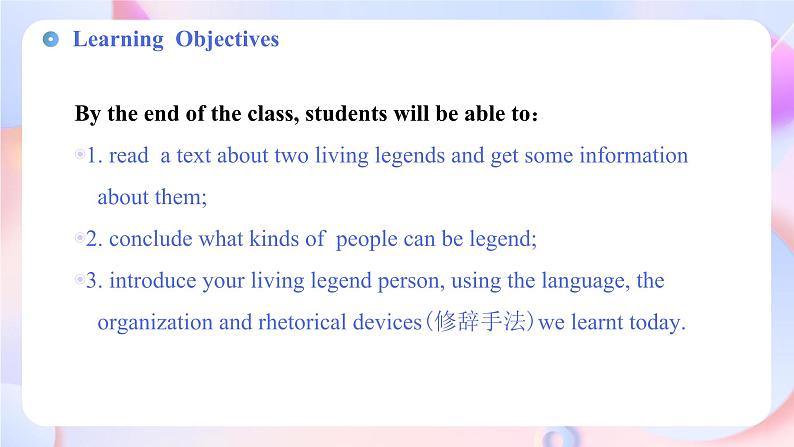 Learning Objectives

By the end of the class, students will be able to：

1. read a text about two living legends and get some information about them;

2. conclude what kinds of people can be legend;

3. introduce your living legend person, using the language, the organization and rhetorical devices（修辞手法）we learnt today.